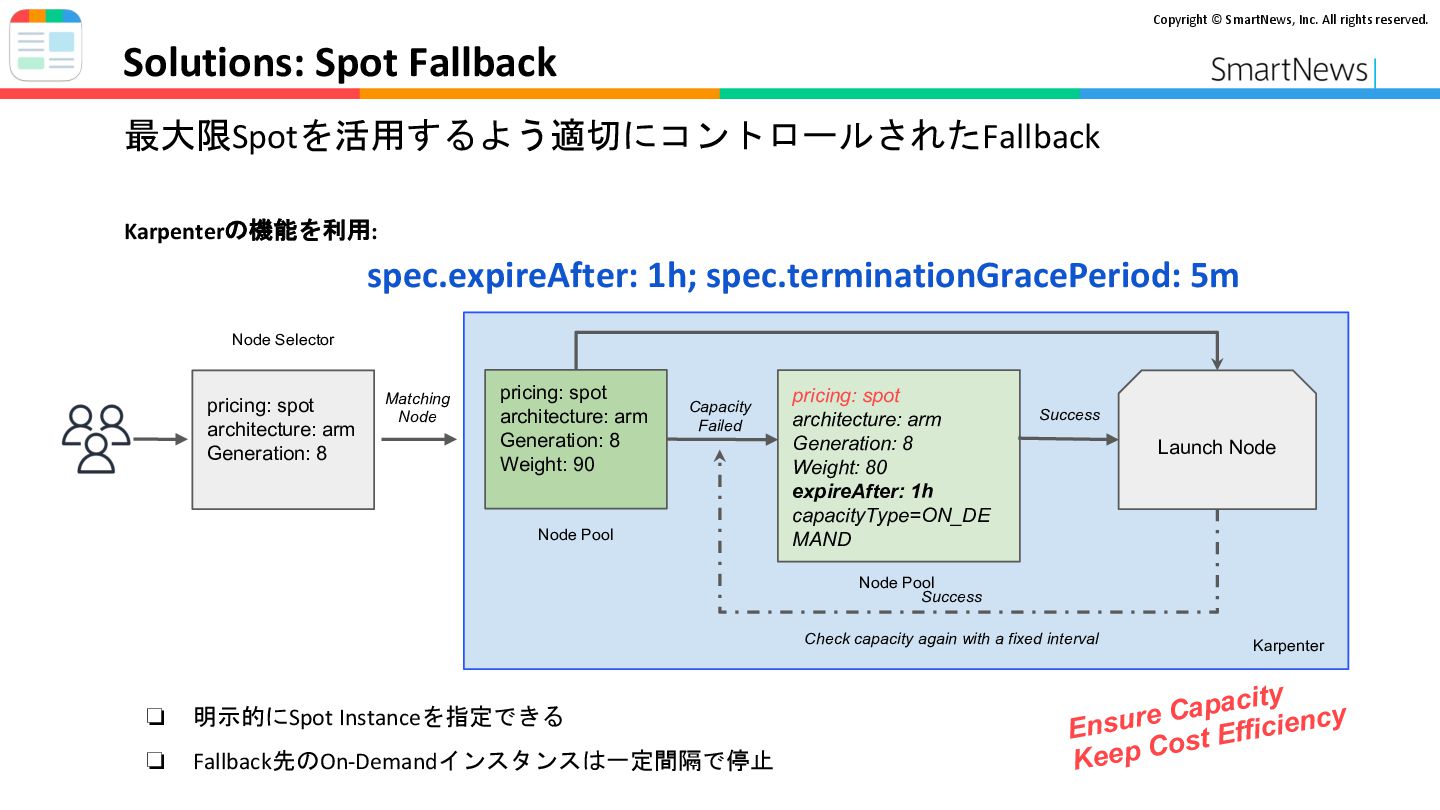 Copyright © SmartNews, Inc. All rights reserved.

Solutions: Spot Fallback

SmartNews

最大限Spotを活用するよう適切にコントロールされたFallback

Karpenterの機能を利用:

spec.expireAfter: 1h; spec.terminationGracePeriod: 5m

Node Selector

pricing: spot
architecture: arm
Generation: 8

Matching Node

pricing: spot
architecture: arm
Generation: 8
Weight: 90

Node Pool

Capacity Failed

pricing: spot
architecture: arm
Generation: 8
Weight: 80
expireAfter: 1h
capacityType=ON_DEMAND

Node Pool

Success

Launch Node

Success

Check capacity again with a fixed interval

Karpenter

❏ 明示的にSpot Instanceを指定できる

❏ Fallback先のOn-Demandインスタンスは一定間隔で停止

Ensure Capacity
Keep Cost Efficiency